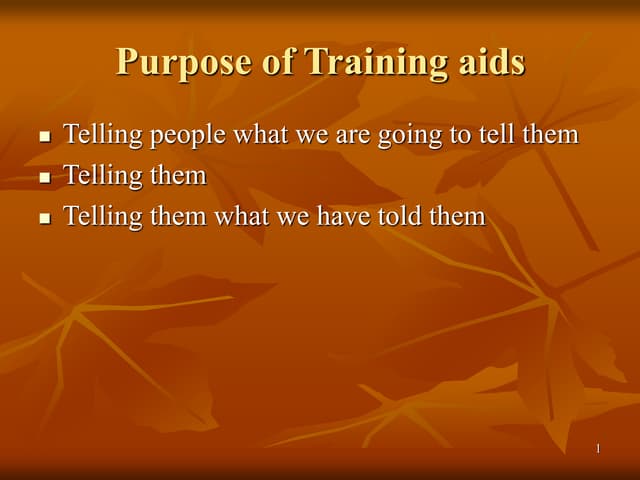 Purpose of Training aids

- Telling people what we are going to tell them
- Telling them
- Telling them what we have told them

1